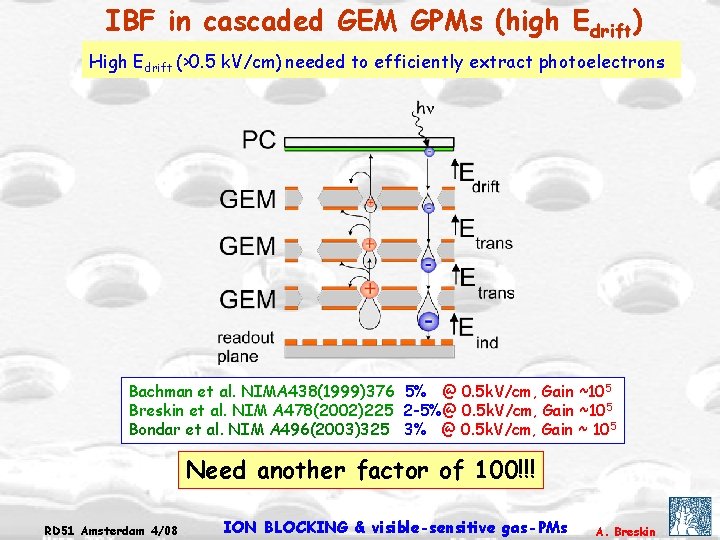 IBF in cascaded GEM GPMs (high $E_{drift}$)

High $E_{drift}$ (>0.5 kV/cm) needed to efficiently extract photoelectrons

hν

PC

$E_{drift}$

GEM

$E_{trans}$

GEM

$E_{trans}$

GEM

$E_{ind}$

readout plane

Bachman et al. NIMA438(1999)376 5% @ 0.5kV/cm, Gain ~$10^5$
Breskin et al. NIM A478(2002)225 2-5%@ 0.5kV/cm, Gain ~$10^5$
Bondar et al. NIM A496(2003)325 3% @ 0.5kV/cm, Gain ~ $10^5$

Need another factor of 100!!!

RD51 Amsterdam 4/08

ION BLOCKING & visible-sensitive gas-PMs

A. Breskin